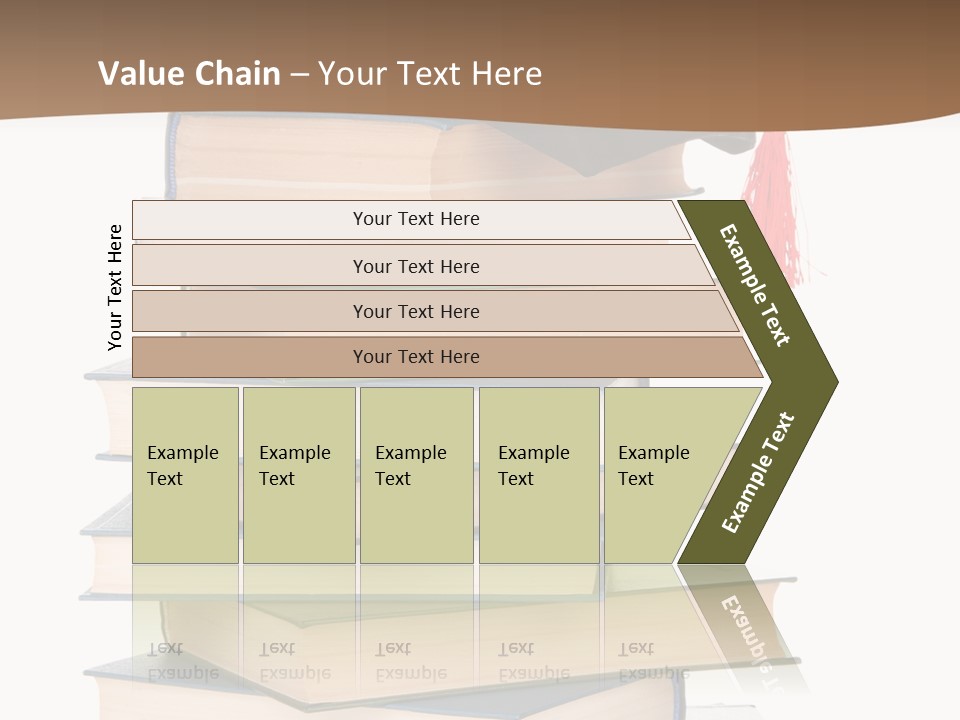 Value Chain – Your Text Here

Your Text Here

Your Text Here

Your Text Here

Your Text Here

Your Text Here

Example Text

Example Text

Example Text

Example Text

Example Text

Example Text

Example Text